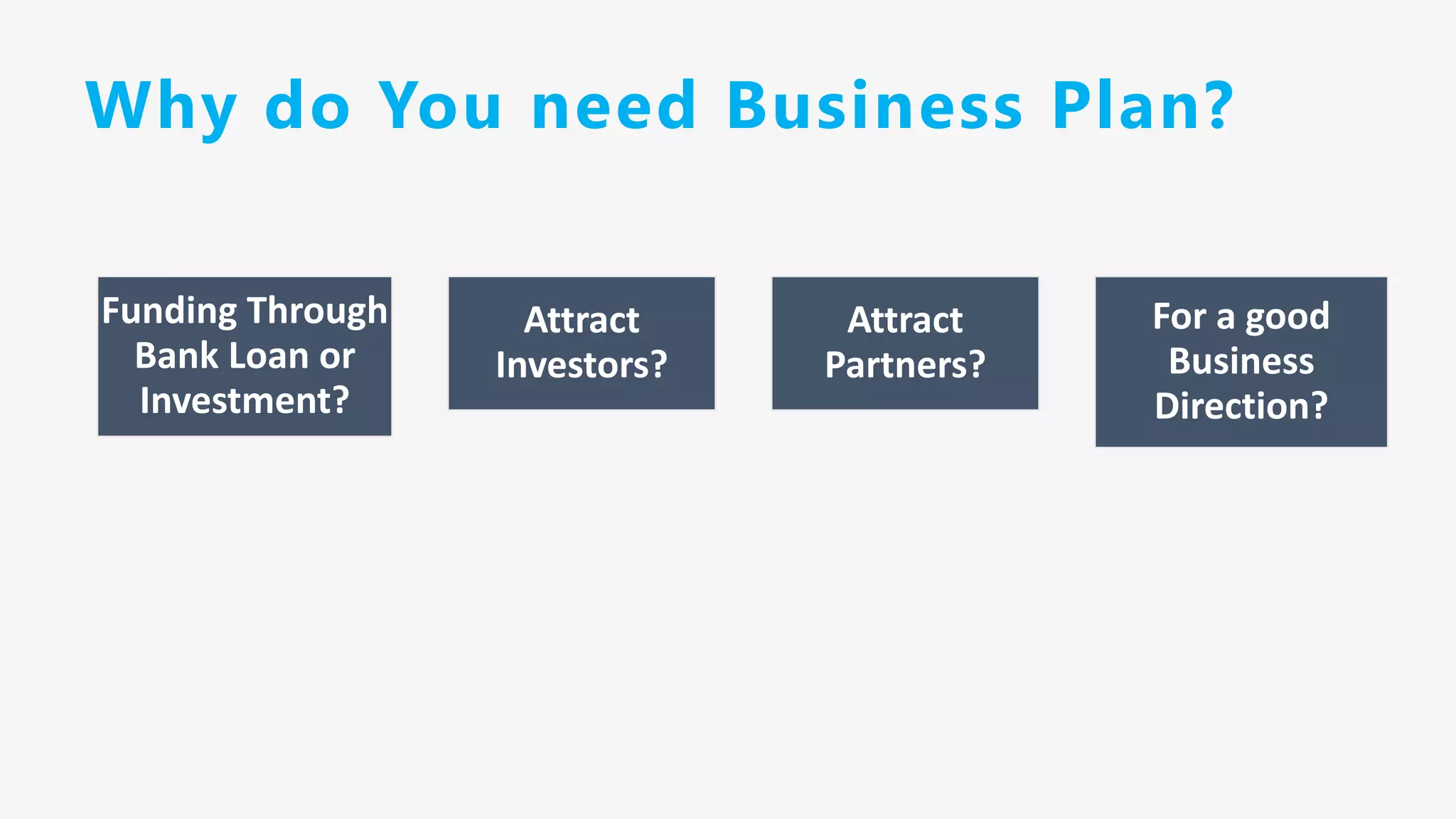 Why do You need Business Plan?

Funding Through Bank Loan or Investment?

Attract Investors?

Attract Partners?

For a good Business Direction?